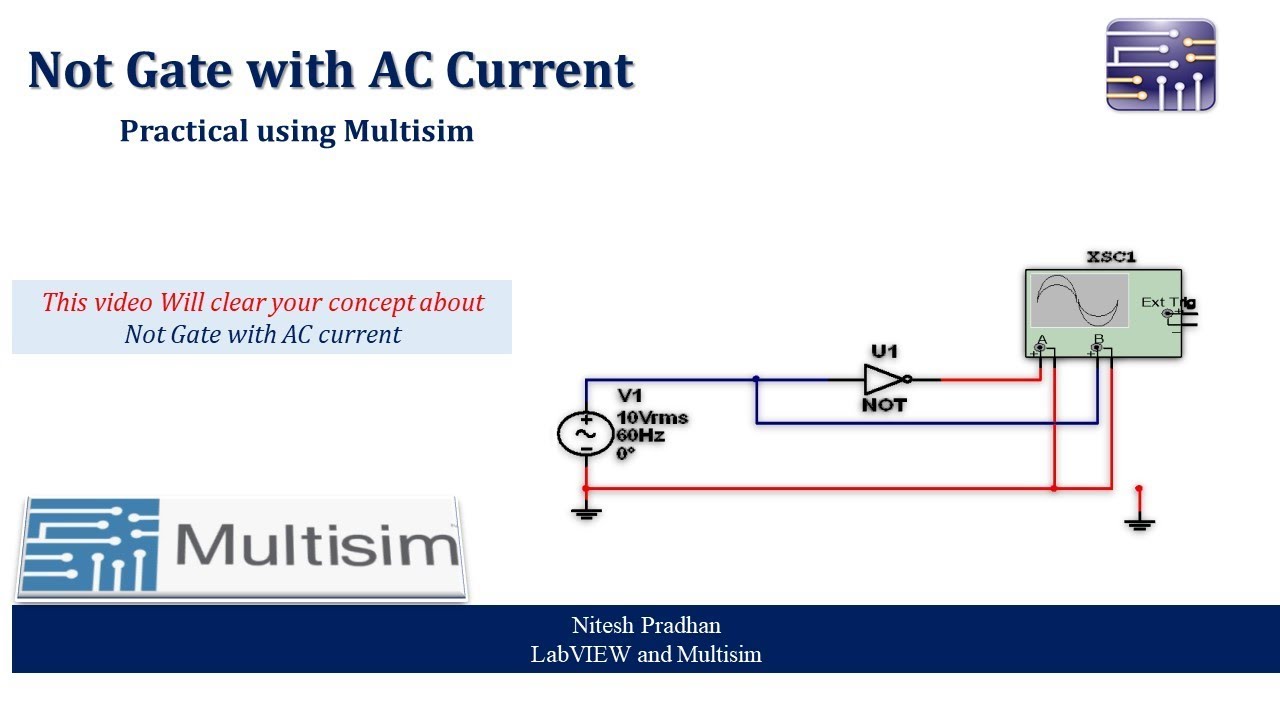 Not Gate with AC Current

Practical using Multisim

This video Will clear your concept about Not Gate with AC current

XSC1

Ext Trig

A

B

U1

NOT

V1
10Vrms
60Hz
0°

Multisim

Nitesh Pradhan
LabVIEW and Multisim